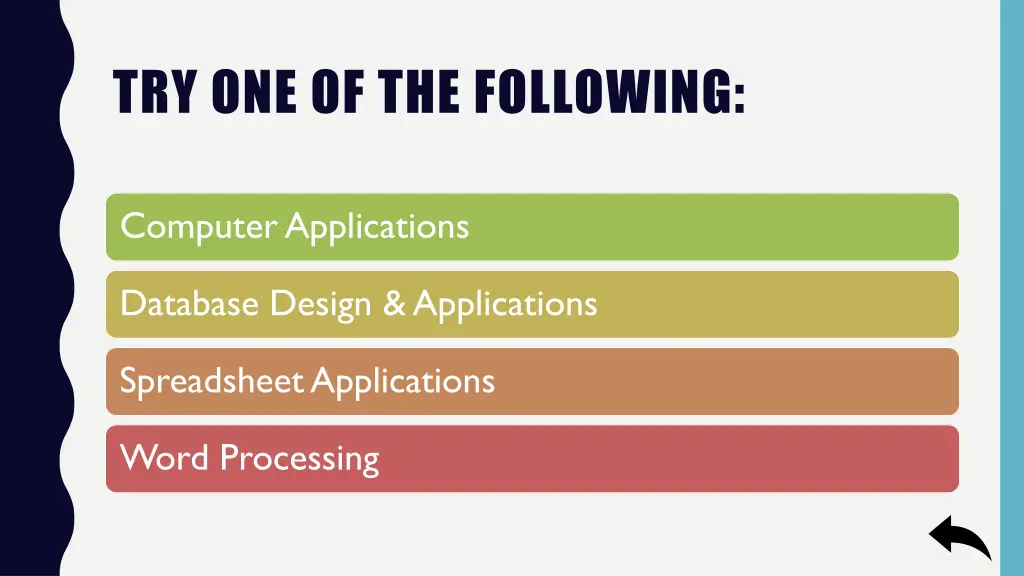 TRY ONE OF THE FOLLOWING:

Computer Applications

Database Design & Applications

Spreadsheet Applications

Word Processing